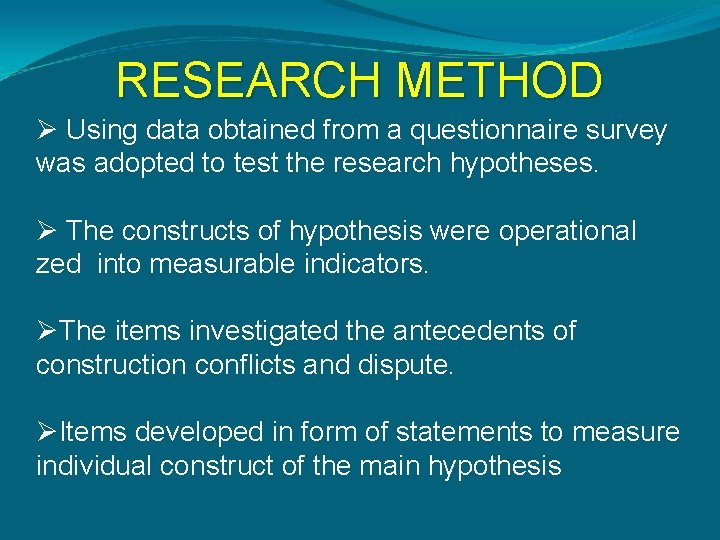 RESEARCH METHOD

➢ Using data obtained from a questionnaire survey was adopted to test the research hypotheses.

➢ The constructs of hypothesis were operational zed into measurable indicators.

➢The items investigated the antecedents of construction conflicts and dispute.

➢Items developed in form of statements to measure individual construct of the main hypothesis